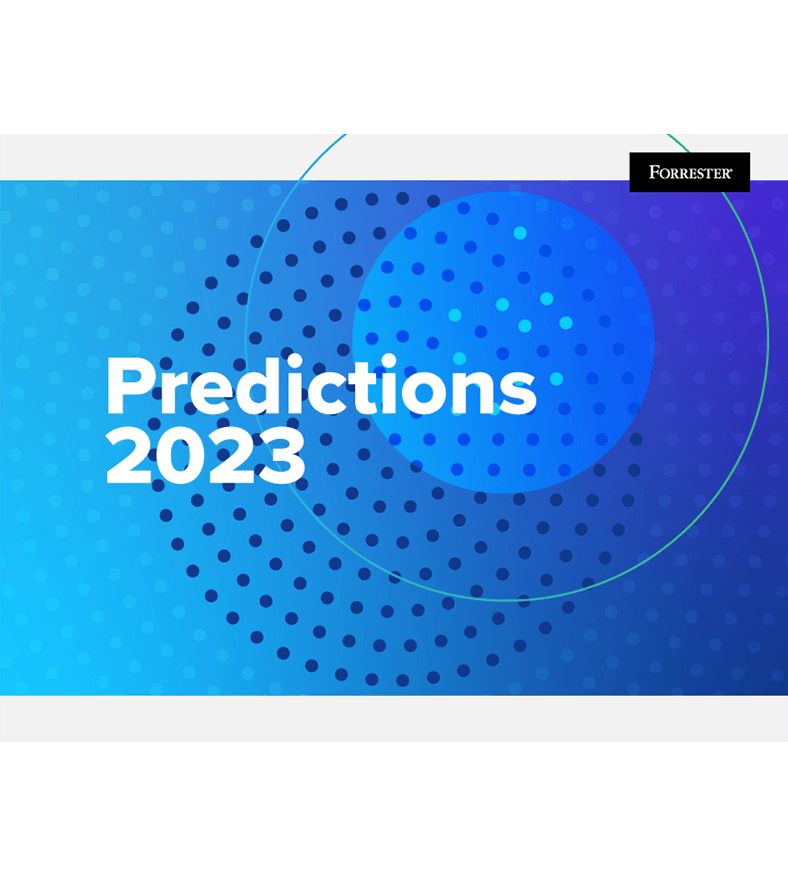 FORRESTER®

Predictions 2023